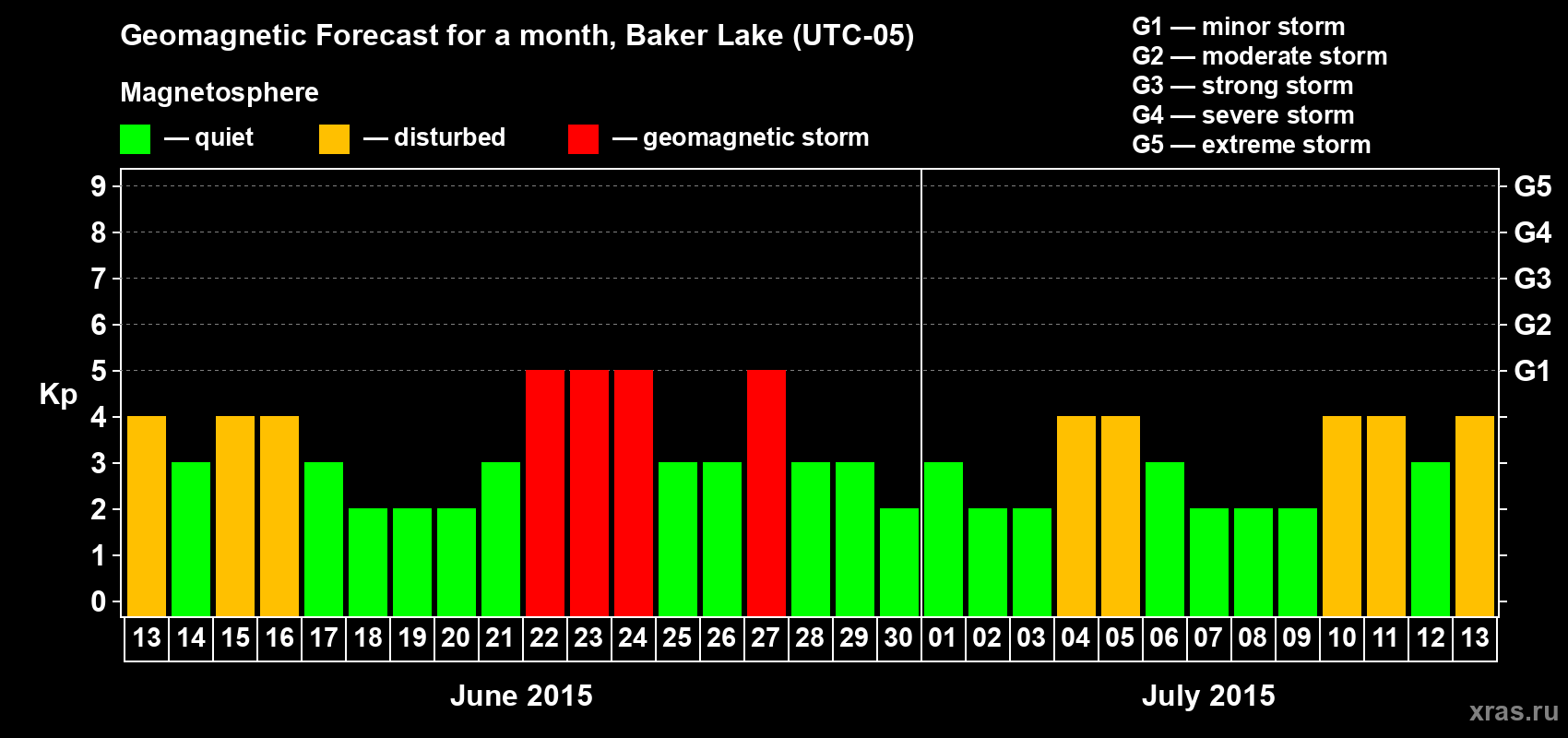 Geomagnetic Forecast for a month, Baker Lake (UTC-05)

Magnetosphere

— quiet — disturbed — geomagnetic storm

G1 — minor storm
G2 — moderate storm
G3 — strong storm
G4 — severe storm
G5 — extreme storm

Kp

9
8
7
6
5
4
3
2
1
0

G5
G4
G3
G2
G1

13 14 15 16 17 18 19 20 21 22 23 24 25 26 27 28 29 30 01 02 03 04 05 06 07 08 09 10 11 12 13

June 2015

July 2015

xras.ru